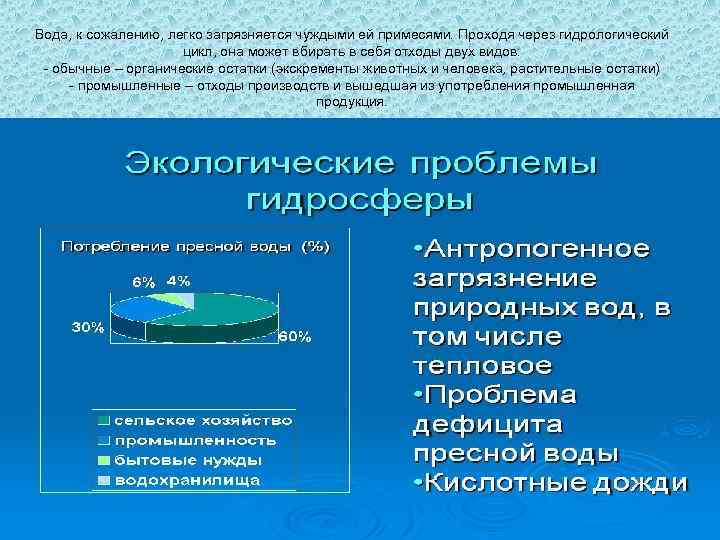 Вода, к сожалению, легко загрязняется чуждыми ей примесями. Проходя через гидрологический цикл, она может вбирать в себя отходы двух видов:
- обычные – органические остатки (экскременты животных и человека, растительные остатки)
- промышленные – отходы производств и вышедшая из употребления промышленная продукция.

Экологические проблемы гидросферы

Потребление пресной воды (%)

6%
4%
30%
60%

сельское хозяйство
промышленность
бытовые нужды
водохранилища

•Антропогенное загрязнение природных вод, в том числе тепловое
•Проблема дефицита пресной воды
•Кислотные дожди